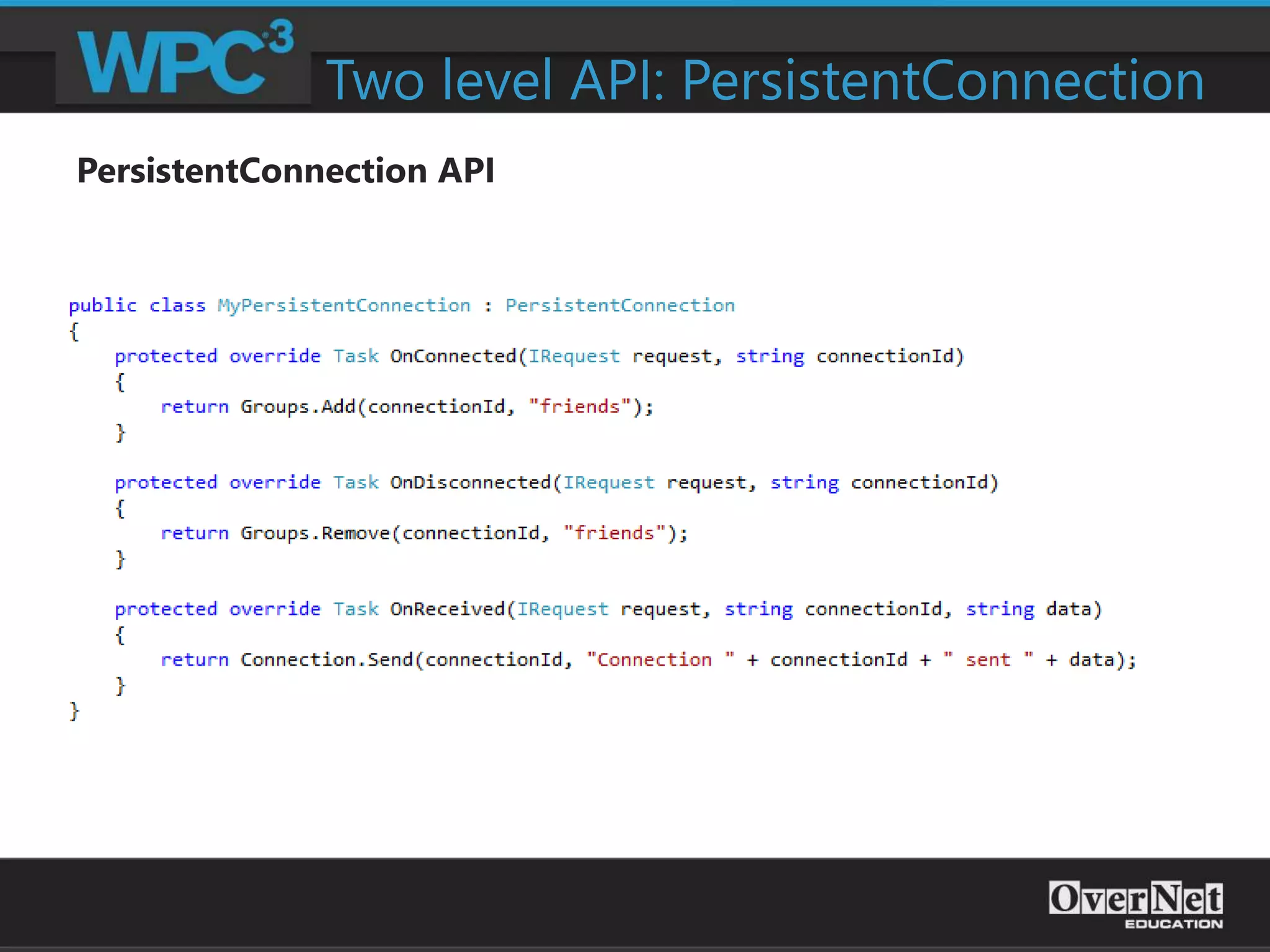 WPC3

Two level API: PersistentConnection

PersistentConnection API

public class MyPersistentConnection : PersistentConnection
{
    protected override Task OnConnected(IRequest request, string connectionId)
    {
        return Groups.Add(connectionId, "friends");
    }

    protected override Task OnDisconnected(IRequest request, string connectionId)
    {
        return Groups.Remove(connectionId, "friends");
    }

    protected override Task OnReceived(IRequest request, string connectionId, string data)
    {
        return Connection.Send(connectionId, "Connection " + connectionId + " sent " + data);
    }
}

OverNet EDUCATION